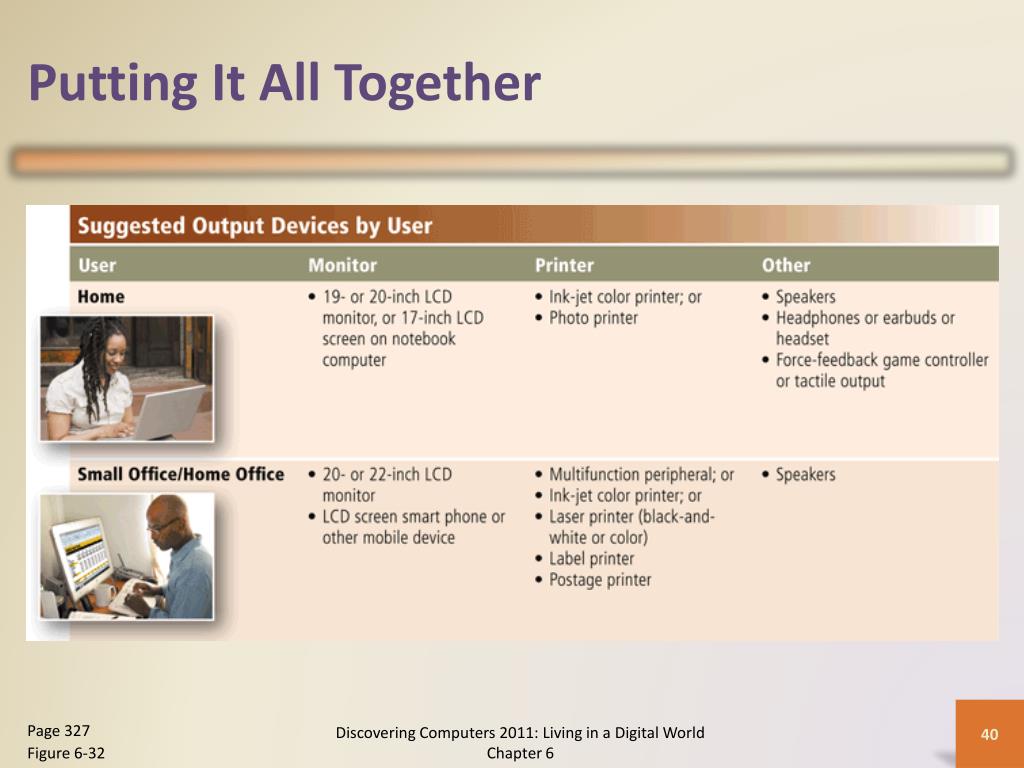 Putting It All Together

Suggested Output Devices by User

| User | Monitor | Printer | Other |
|---|---|---|---|
| Home | • 19- or 20-inch LCD monitor, or 17-inch LCD screen on notebook computer | • Ink-jet color printer; or • Photo printer | • Speakers • Headphones or earbuds or headset • Force-feedback game controller or tactile output |
| Small Office/Home Office | • 20- or 22-inch LCD monitor • LCD screen smart phone or other mobile device | • Multifunction peripheral; or • Ink-jet color printer; or • Laser printer (black-and-white or color) • Label printer • Postage printer | • Speakers |

Page 327
Figure 6-32

Discovering Computers 2011: Living in a Digital World
Chapter 6

40